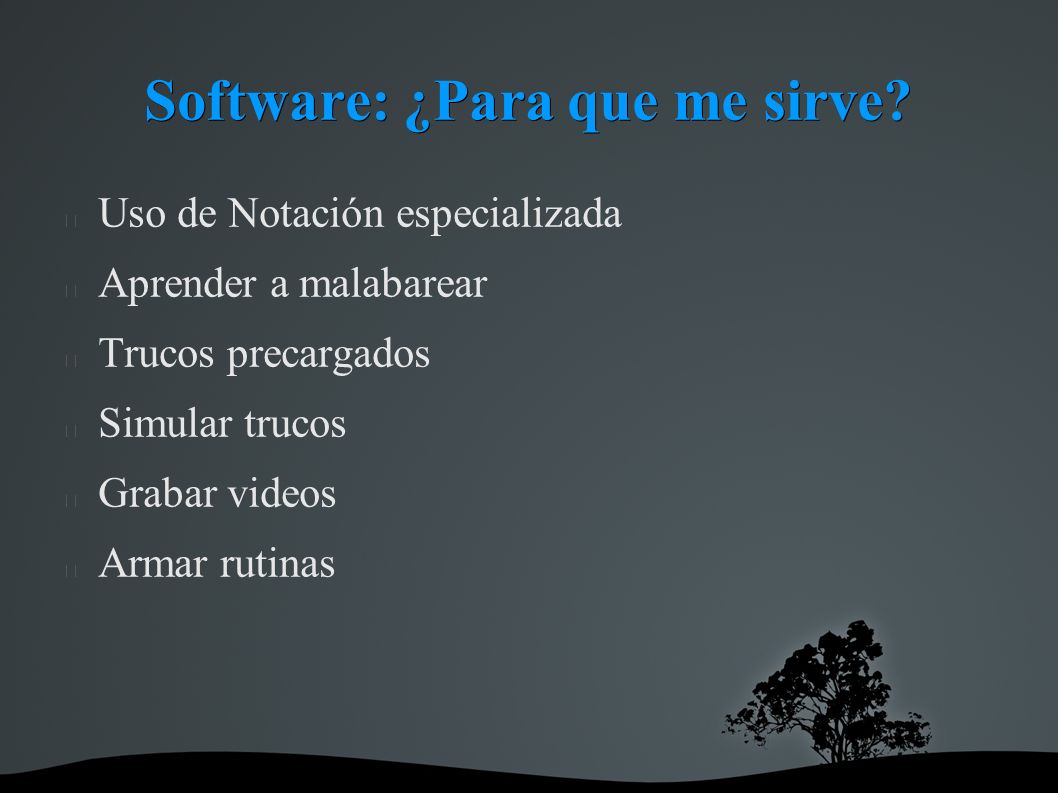 Software: ¿Para que me sirve?

Uso de Notación especializada

Aprender a malabarear

Trucos precargados

Simular trucos

Grabar videos

Armar rutinas